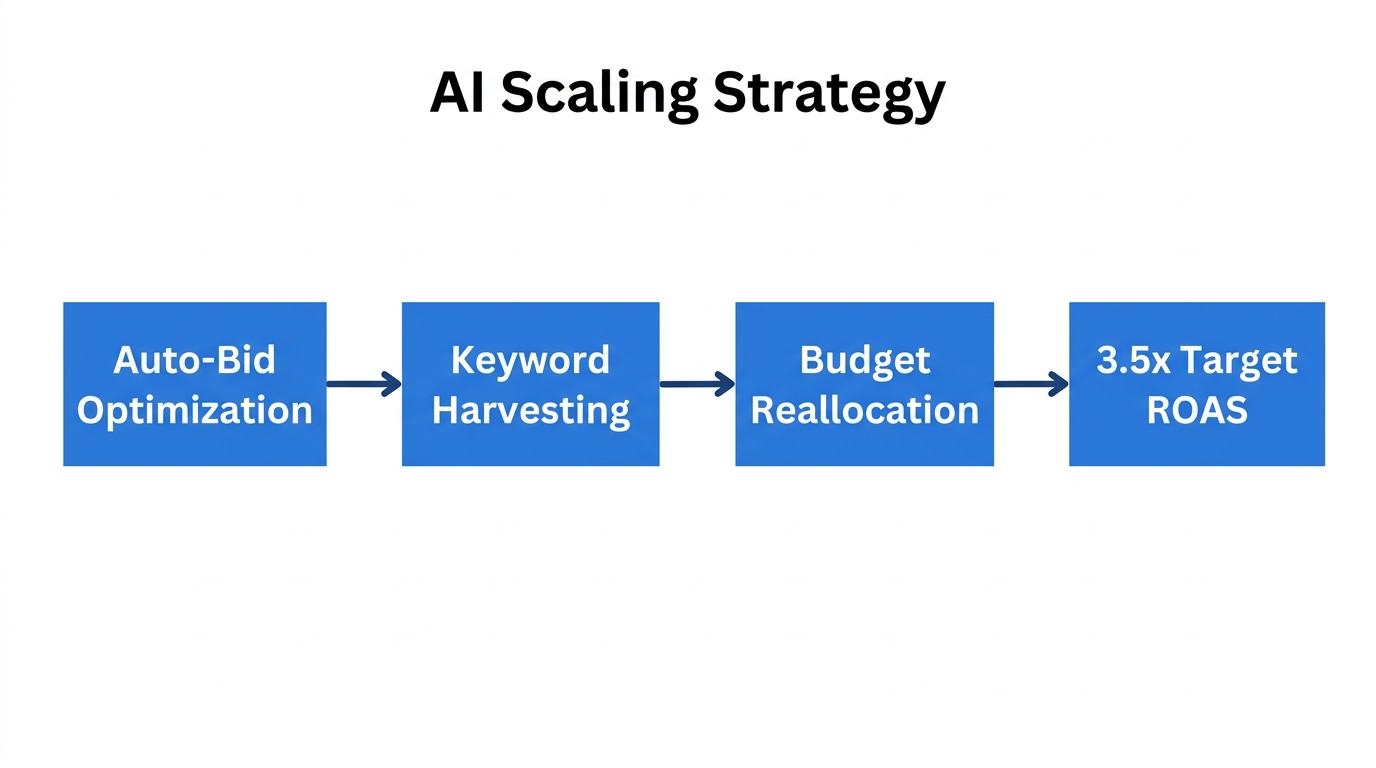 AI Scaling Strategy

Auto-Bid Optimization

Keyword Harvesting

Budget Reallocation

3.5x Target ROAS